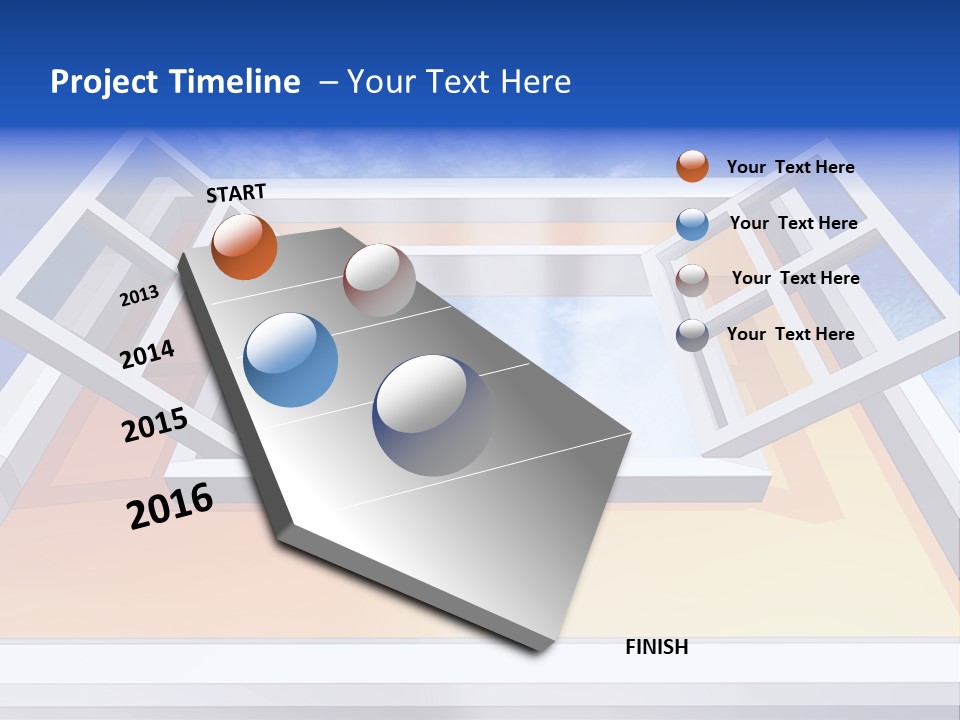 Project Timeline – Your Text Here

START

2013

2014

2015

2016

FINISH

Your Text Here

Your Text Here

Your Text Here

Your Text Here